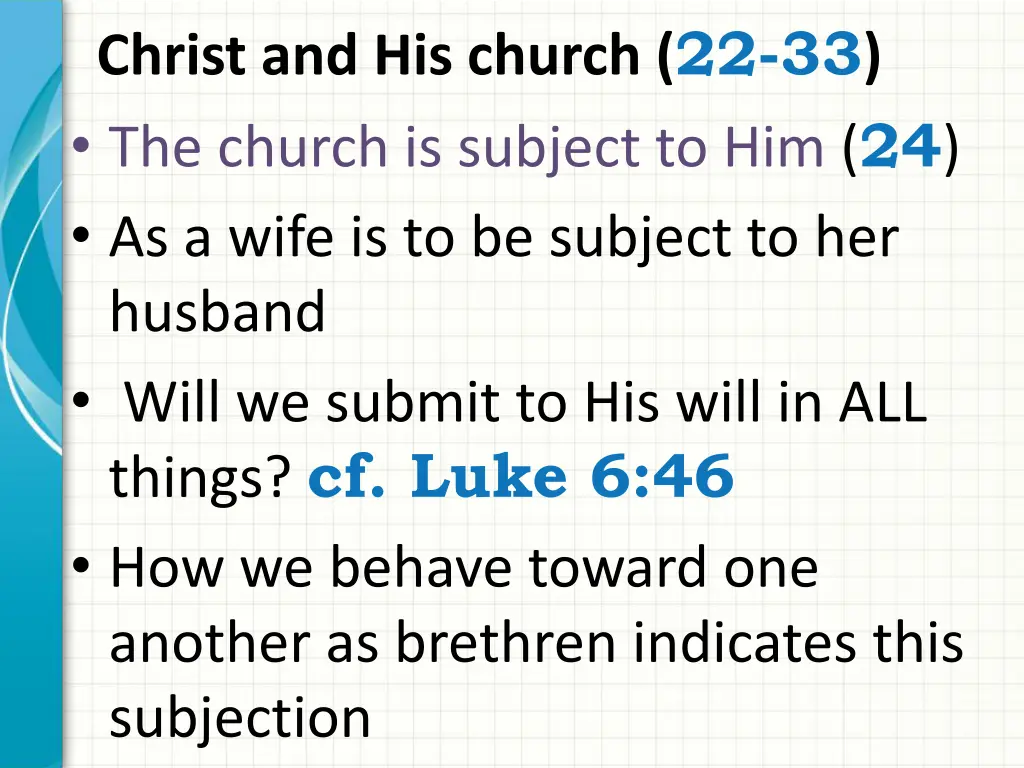 Christ and His church (22-33)

• The church is subject to Him (24)
• As a wife is to be subject to her husband
• Will we submit to His will in ALL things? cf. Luke 6:46
• How we behave toward one another as brethren indicates this subjection